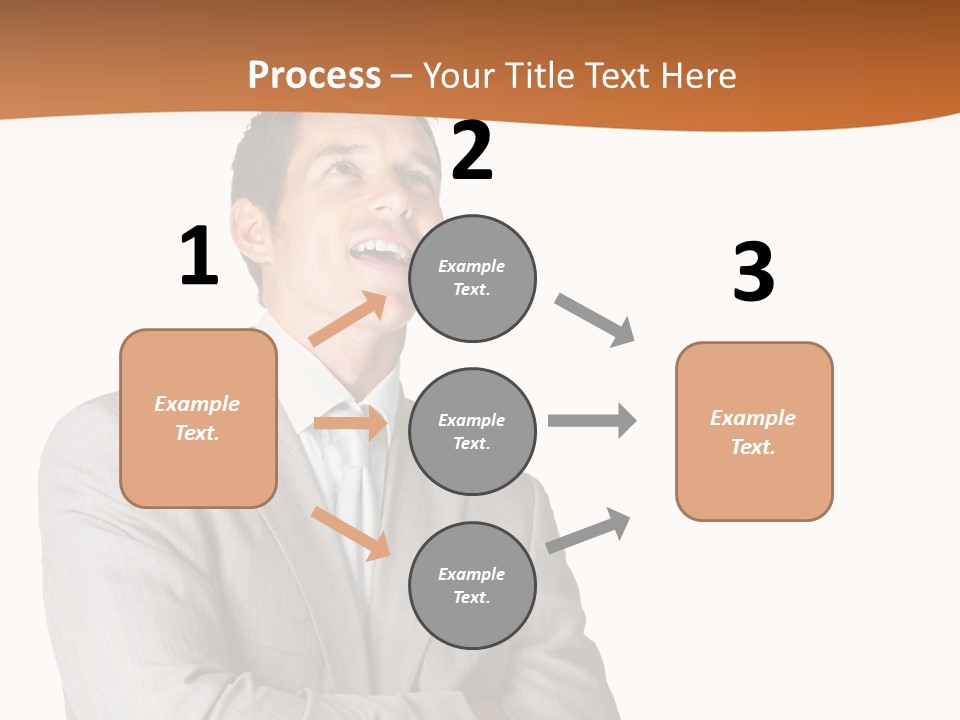 Process – Your Title Text Here

1

Example Text.

2

Example Text.

Example Text.

Example Text.

3

Example Text.